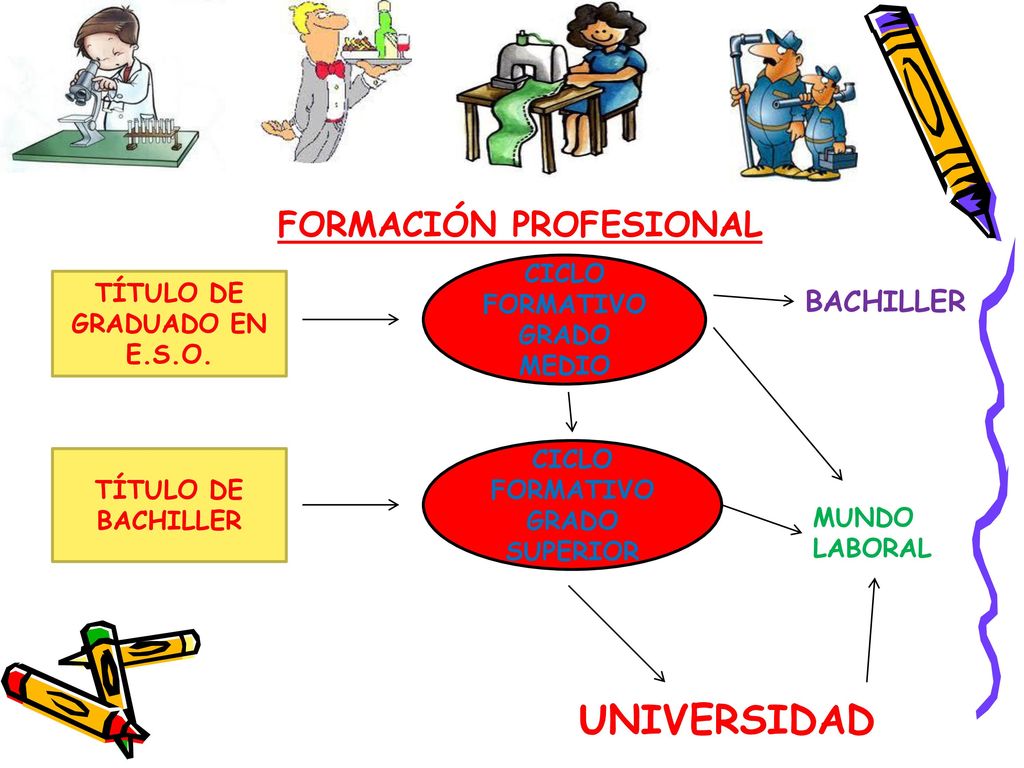 FORMACIÓN PROFESIONAL

TÍTULO DE GRADUADO EN E.S.O.

CICLO FORMATIVO GRADO MEDIO

BACHILLER

TÍTULO DE BACHILLER

CICLO FORMATIVO GRADO SUPERIOR

MUNDO LABORAL

UNIVERSIDAD